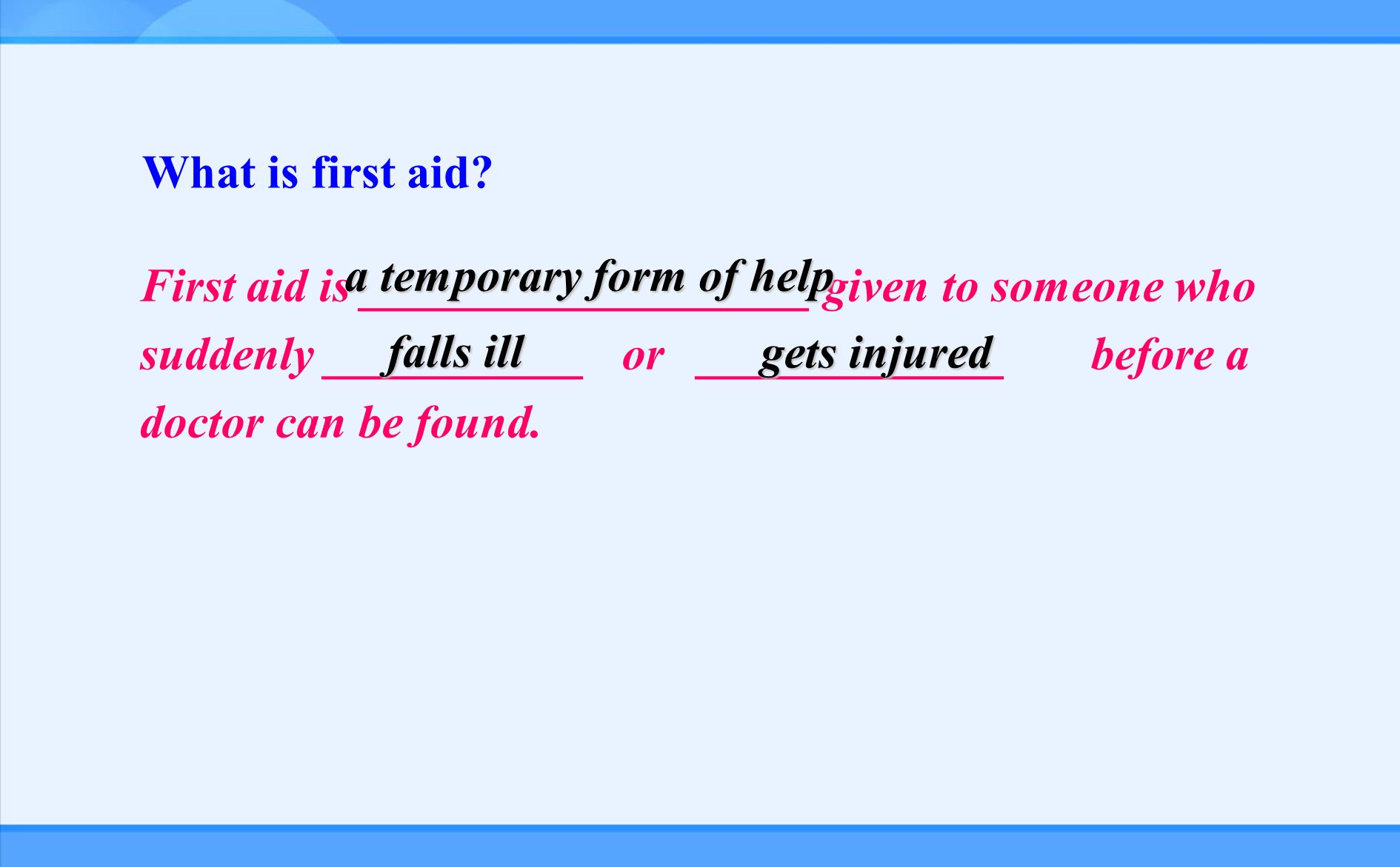 What is first aid?

First aid is a temporary form of help given to someone who suddenly falls ill or gets injured before a doctor can be found.